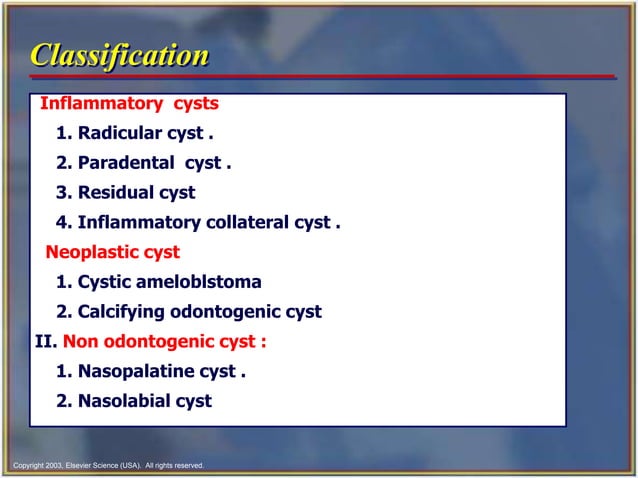 Classification

Inflammatory cysts

1. Radicular cyst .

2. Paradental cyst .

3. Residual cyst

4. Inflammatory collateral cyst .

Neoplastic cyst

1. Cystic ameloblstoma

2. Calcifying odontogenic cyst

II. Non odontogenic cyst :

1. Nasopalatine cyst .

2. Nasolabial cyst

Copyright 2003, Elsevier Science (USA). All rights reserved.